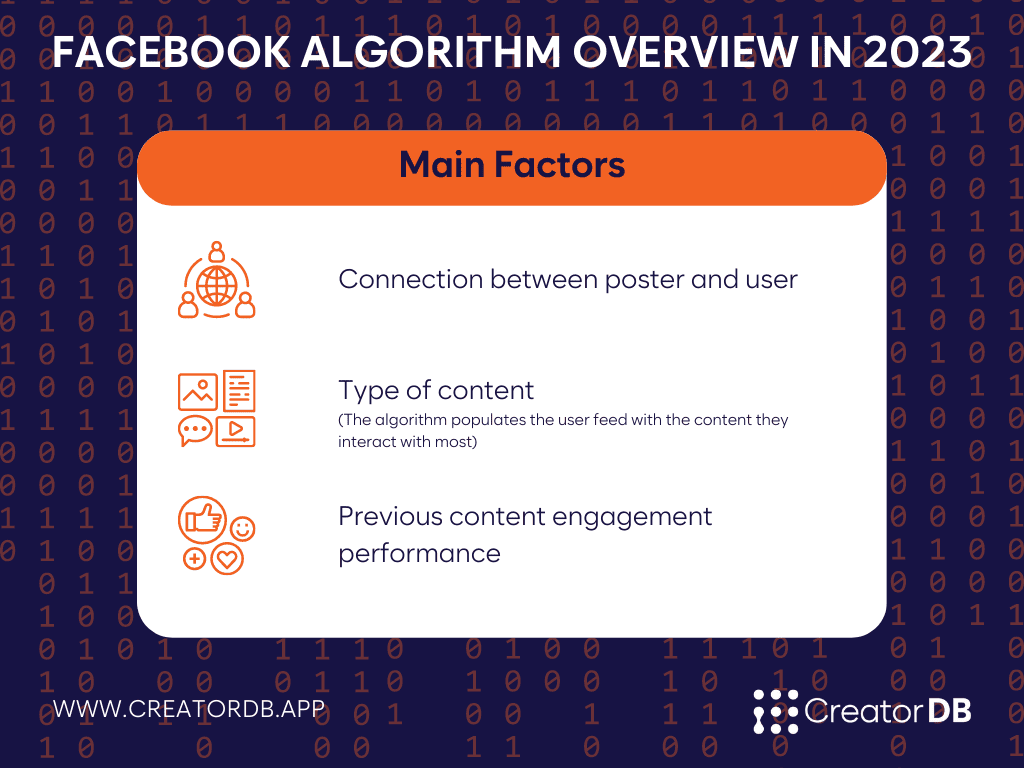 FACEBOOK ALGORITHM OVERVIEW IN 2023

Main Factors

Connection between poster and user

Type of content
(The algorithm populates the user feed with the content they interact with most)

Previous content engagement performance

WWW.CREATORDB.APP

CreatorDB